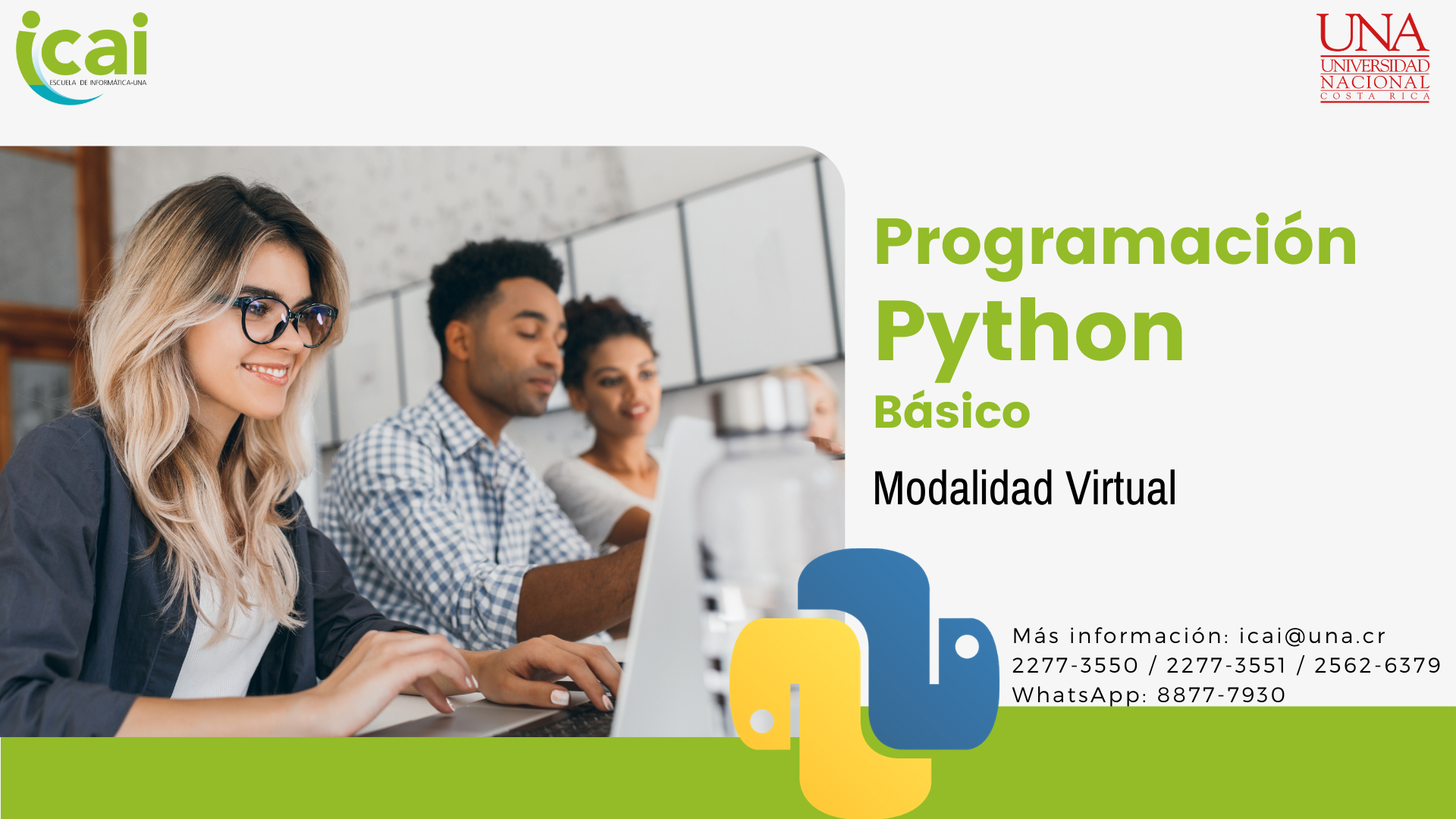 icai
ESCUELA DE INFORMÁTICA-UNA

UNA
UNIVERSIDAD
NACIONAL
COSTA RICA

Programación
Python
Básico

Modalidad Virtual

Más información: icai@una.cr
2277-3550 / 2277-3551 / 2562-6379
WhatsApp: 8877-7930